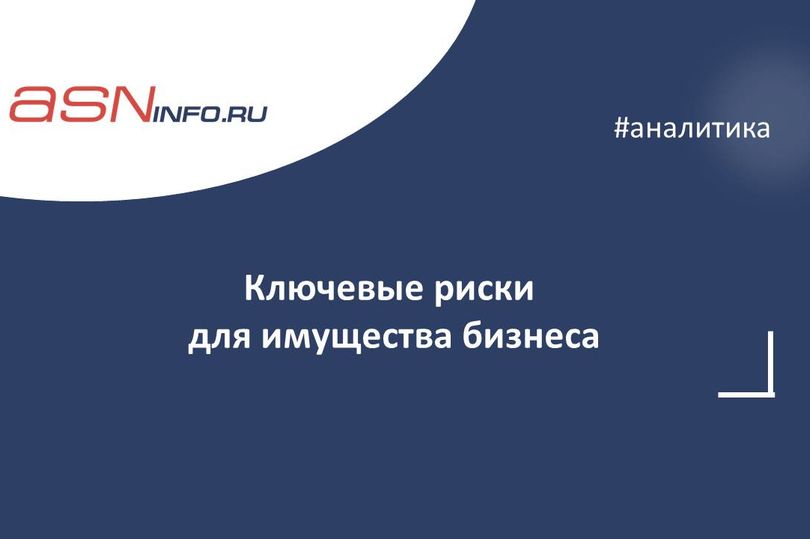 asNINFO.RU

#аналитика

Ключевые риски
для имущества бизнеса